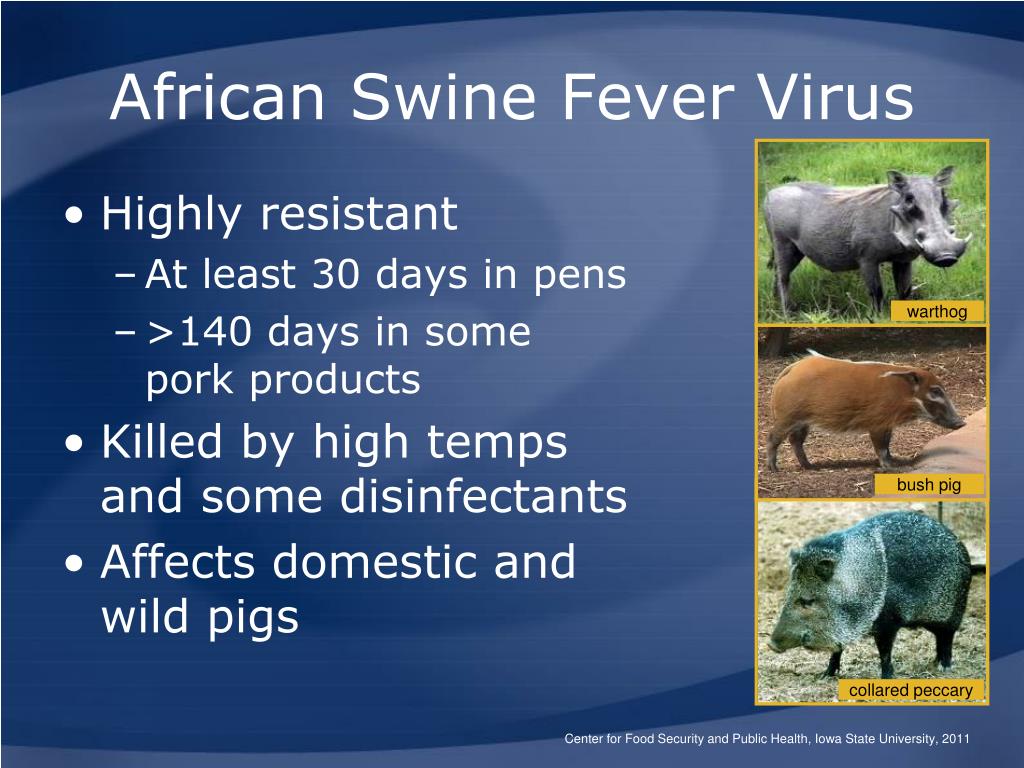 African Swine Fever Virus

• Highly resistant
– At least 30 days in pens
– >140 days in some pork products
• Killed by high temps and some disinfectants
• Affects domestic and wild pigs

warthog

bush pig

collared peccary

Center for Food Security and Public Health, Iowa State University, 2011